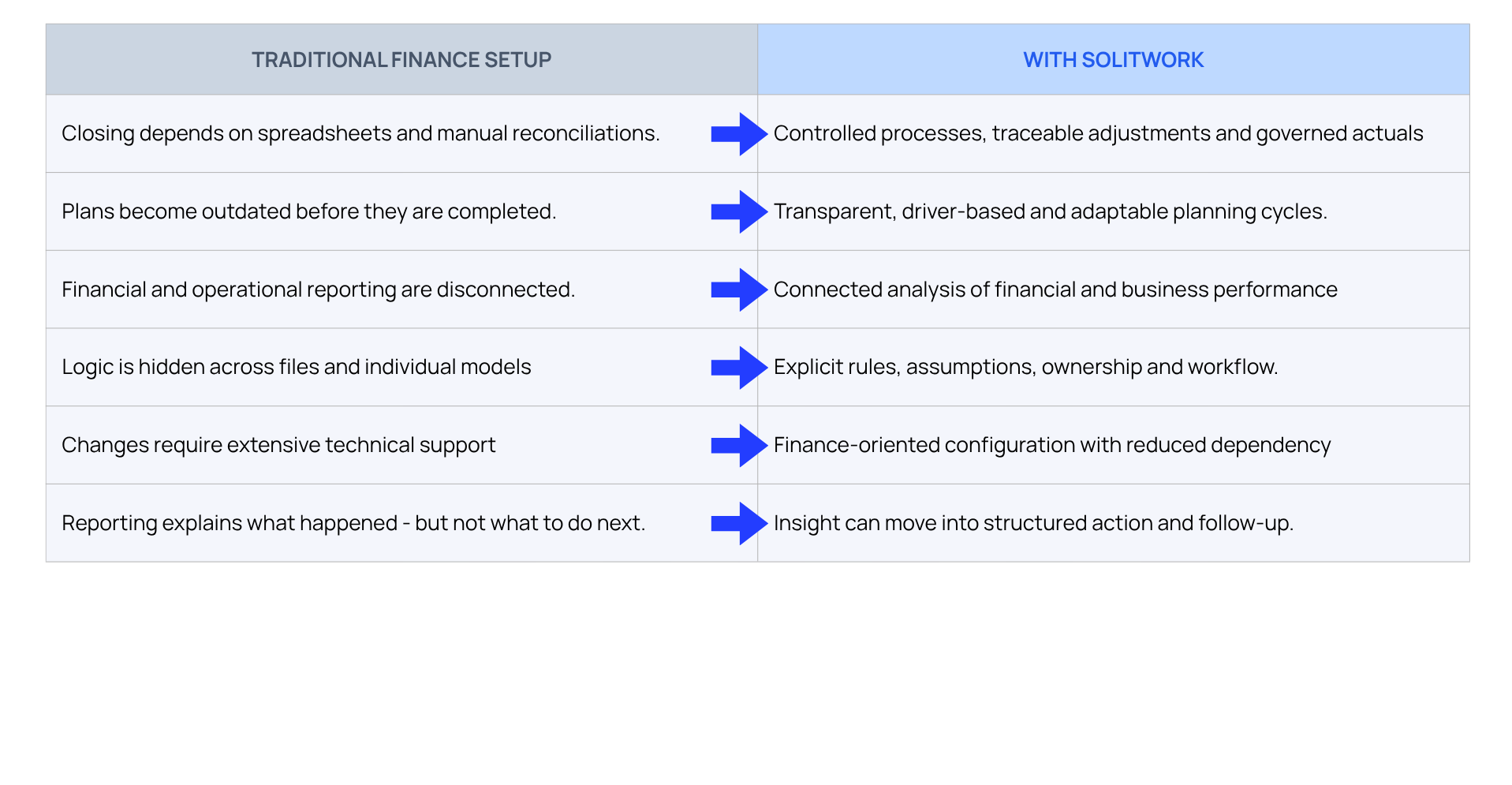 | TRADITIONAL FINANCE SETUP | WITH SOLITWORK |
|---|---|
| Closing depends on spreadsheets and manual reconciliations. | Controlled processes, traceable adjustments and governed actuals |
| Plans become outdated before they are completed. | Transparent, driver-based and adaptable planning cycles. |
| Financial and operational reporting are disconnected. | Connected analysis of financial and business performance |
| Logic is hidden across files and individual models | Explicit rules, assumptions, ownership and workflow. |
| Changes require extensive technical support | Finance-oriented configuration with reduced dependency |
| Reporting explains what happened - but not what to do next. | Insight can move into structured action and follow-up. |